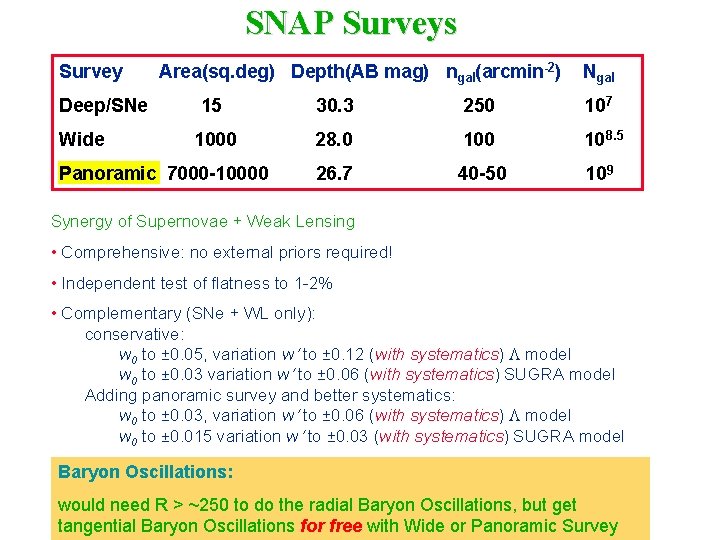 SNAP Surveys

| Survey | Area(sq.deg) | Depth(AB mag) | $n_{gal}$(arcmin$^{-2}$) | $N_{gal}$ |
|---|---|---|---|---|
| Deep/SNe | 15 | 30.3 | 250 | $10^7$ |
| Wide | 1000 | 28.0 | 100 | $10^{8.5}$ |
| Panoramic | 7000-10000 | 26.7 | 40-50 | $10^9$ |

Synergy of Supernovae + Weak Lensing

• Comprehensive: no external priors required!

• Independent test of flatness to 1-2%

• Complementary (SNe + WL only):
conservative:
$w_0$ to ±0.05, variation $w'$ to ±0.12 (with systematics) $\Lambda$ model
$w_0$ to ±0.03 variation $w'$ to ±0.06 (with systematics) SUGRA model
Adding panoramic survey and better systematics:
$w_0$ to ±0.03, variation $w'$ to ±0.06 (with systematics) $\Lambda$ model
$w_0$ to ±0.015 variation $w'$ to ±0.03 (with systematics) SUGRA model

Baryon Oscillations:

would need R > ~250 to do the radial Baryon Oscillations, but get tangential Baryon Oscillations for free with Wide or Panoramic Survey